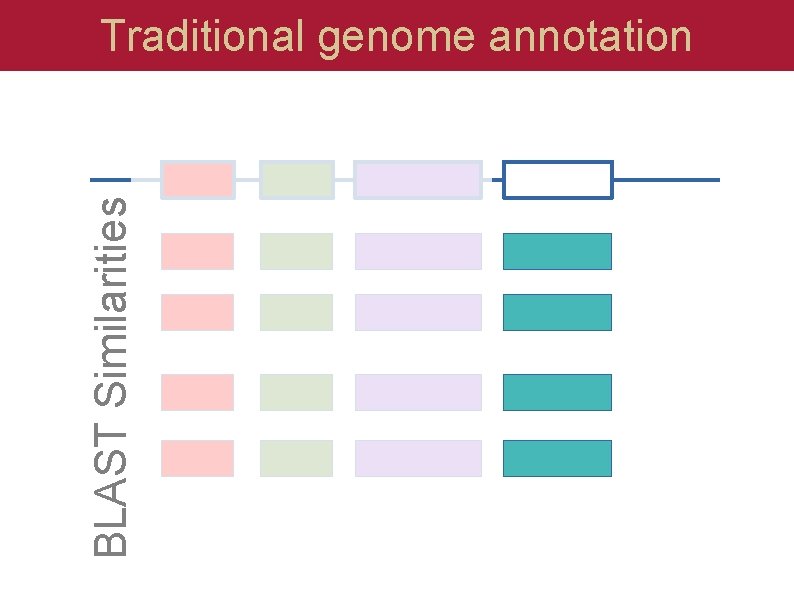 Traditional genome annotation

BLAST Similarities